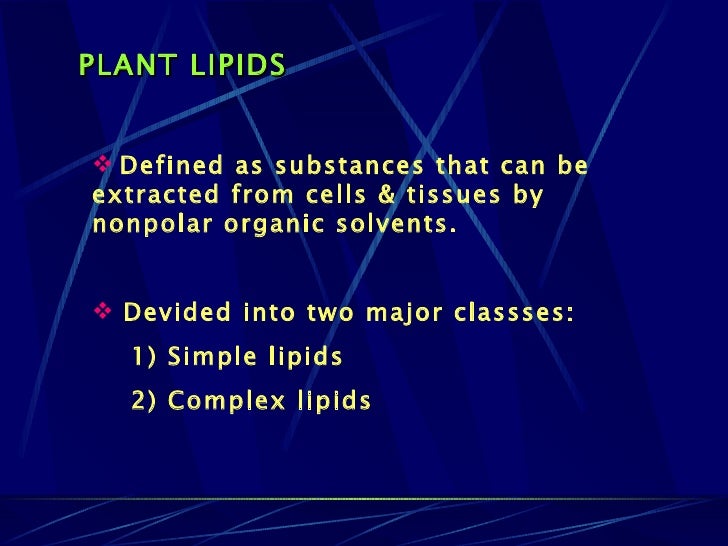 PLANT LIPIDS

❖ Defined as substances that can be extracted from cells & tissues by nonpolar organic solvents.

❖ Devided into two major classses:

1) Simple lipids

2) Complex lipids